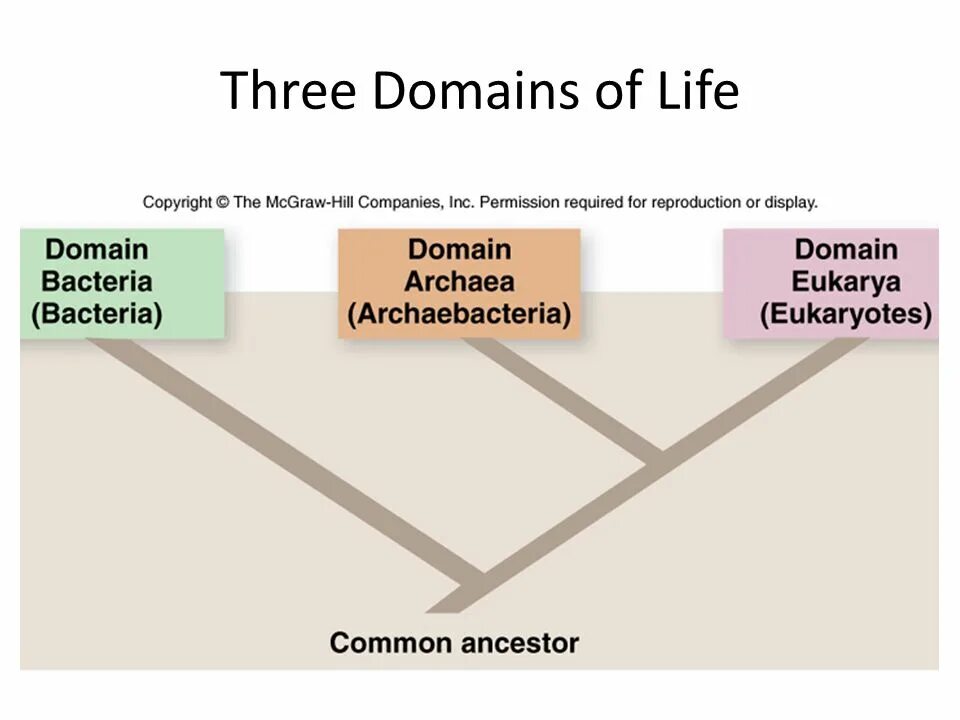 Three Domains of Life

Copyright © The McGraw-Hill Companies, Inc. Permission required for reproduction or display.

Domain Bacteria (Bacteria)

Domain Archaea (Archaebacteria)

Domain Eukarya (Eukaryotes)

Common ancestor